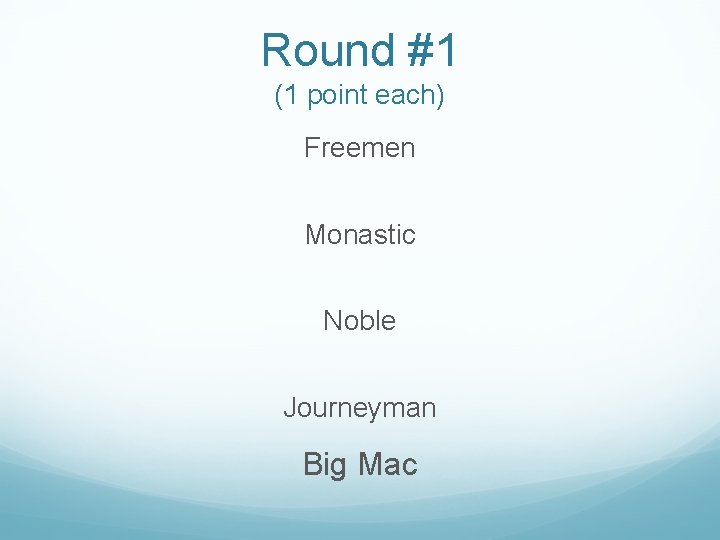 Round #1
(1 point each)

Freemen

Monastic

Noble

Journeyman

Big Mac